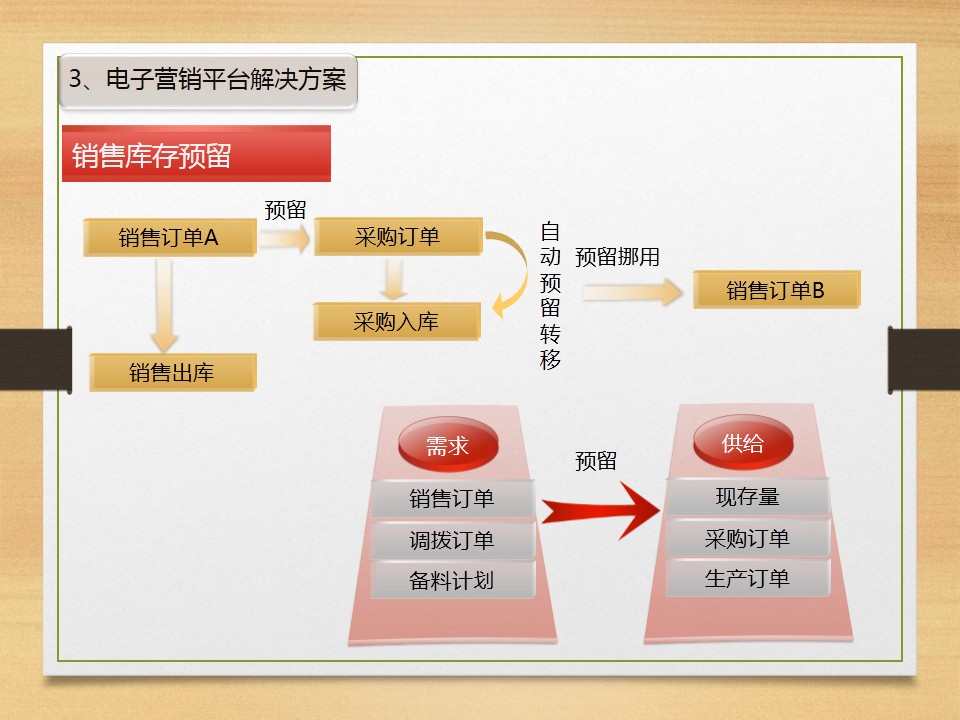 3、电子营销平台解决方案

销售库存预留

销售订单A

预留

采购订单

采购入库

销售出库

自动预留转移

预留挪用

销售订单B

需求

销售订单

调拨订单

备料计划

预留

供给

现存量

采购订单

生产订单